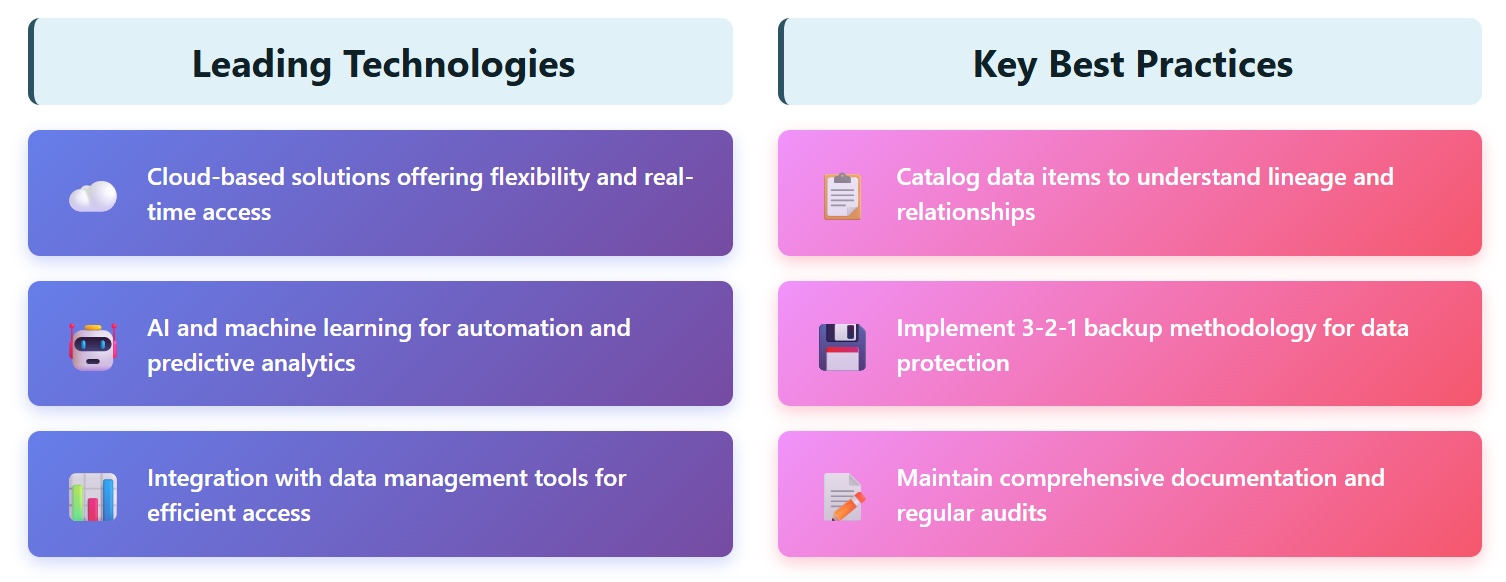 Leading Technologies

Cloud-based solutions offering flexibility and real-time access

AI and machine learning for automation and predictive analytics

Integration with data management tools for efficient access

Key Best Practices

Catalog data items to understand lineage and relationships

Implement 3-2-1 backup methodology for data protection

Maintain comprehensive documentation and regular audits